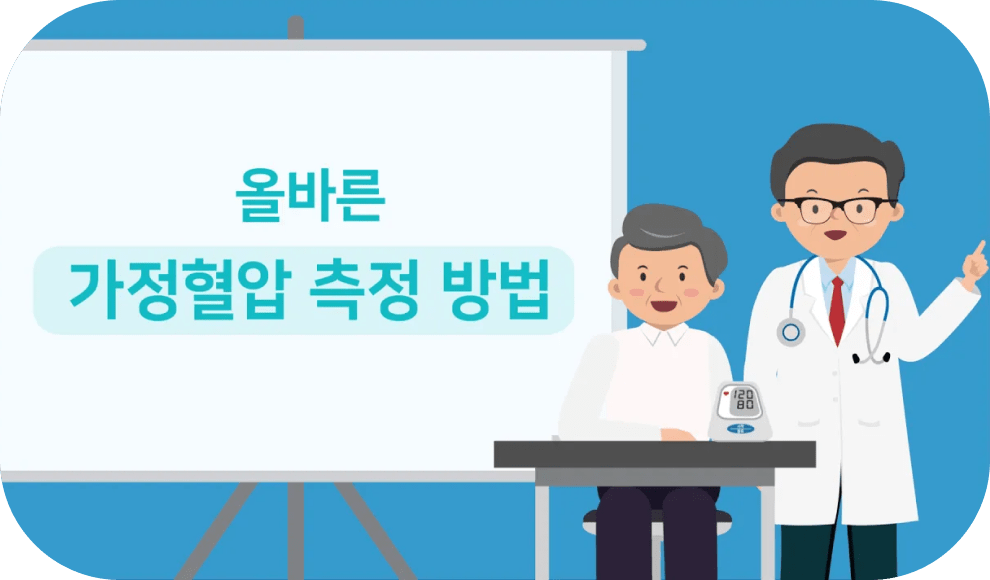 올바른
가정혈압 측정 방법

120
80